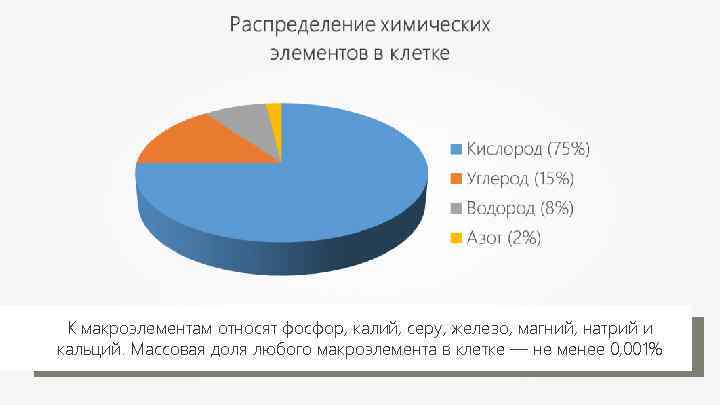 Распределение химических элементов в клетке

Кислород (75%)
Углерод (15%)
Водород (8%)
Азот (2%)

К макроэлементам относят фосфор, калий, серу, железо, магний, натрий и кальций. Массовая доля любого макроэлемента в клетке — не менее 0,001%